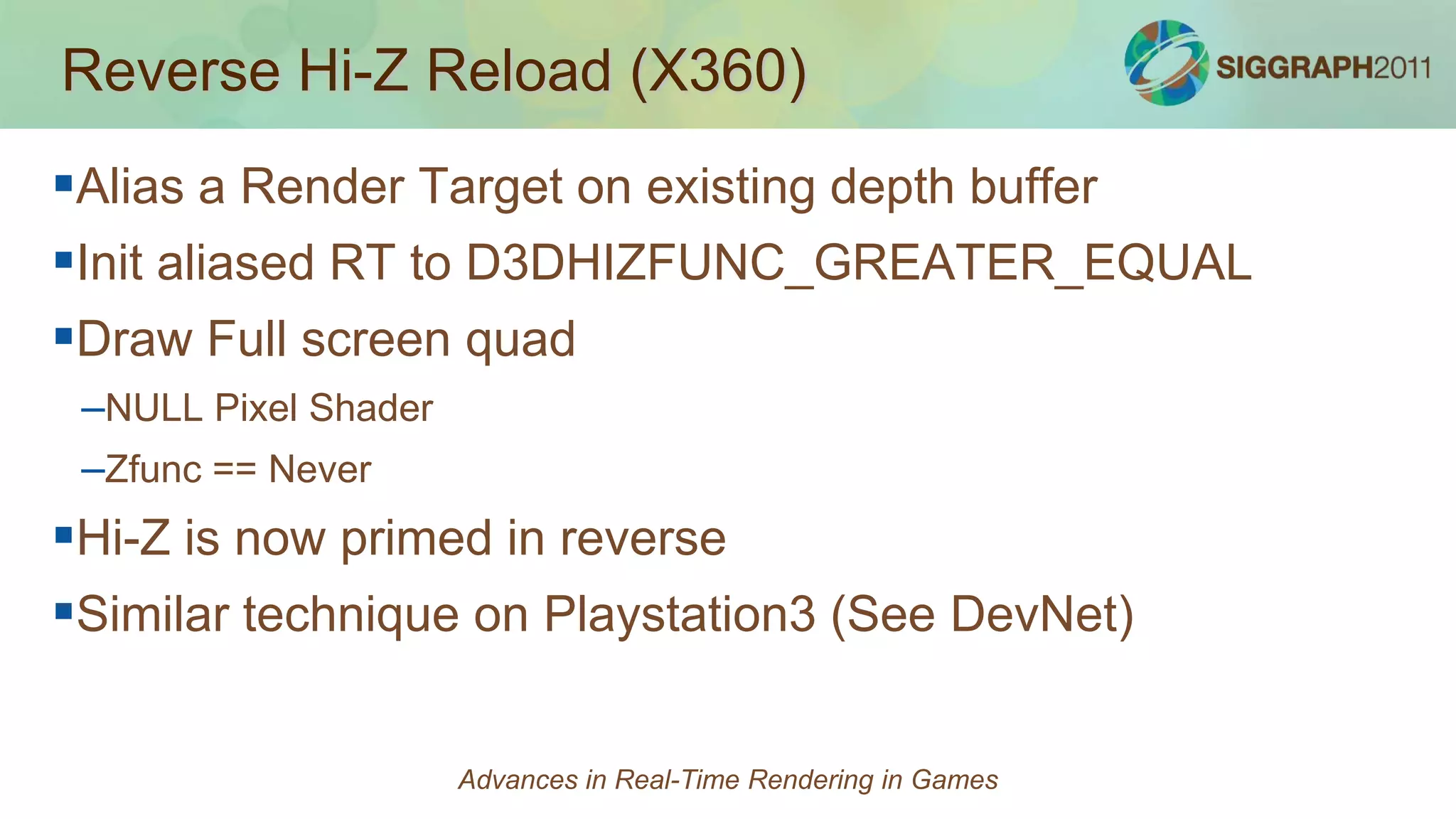 Reverse Hi-Z Reload (X360)

SIGGRAPH2011

▪Alias a Render Target on existing depth buffer

▪Init aliased RT to D3DHIZFUNC_GREATER_EQUAL

▪Draw Full screen quad

–NULL Pixel Shader

–Zfunc == Never

▪Hi-Z is now primed in reverse

▪Similar technique on Playstation3 (See DevNet)

Advances in Real-Time Rendering in Games